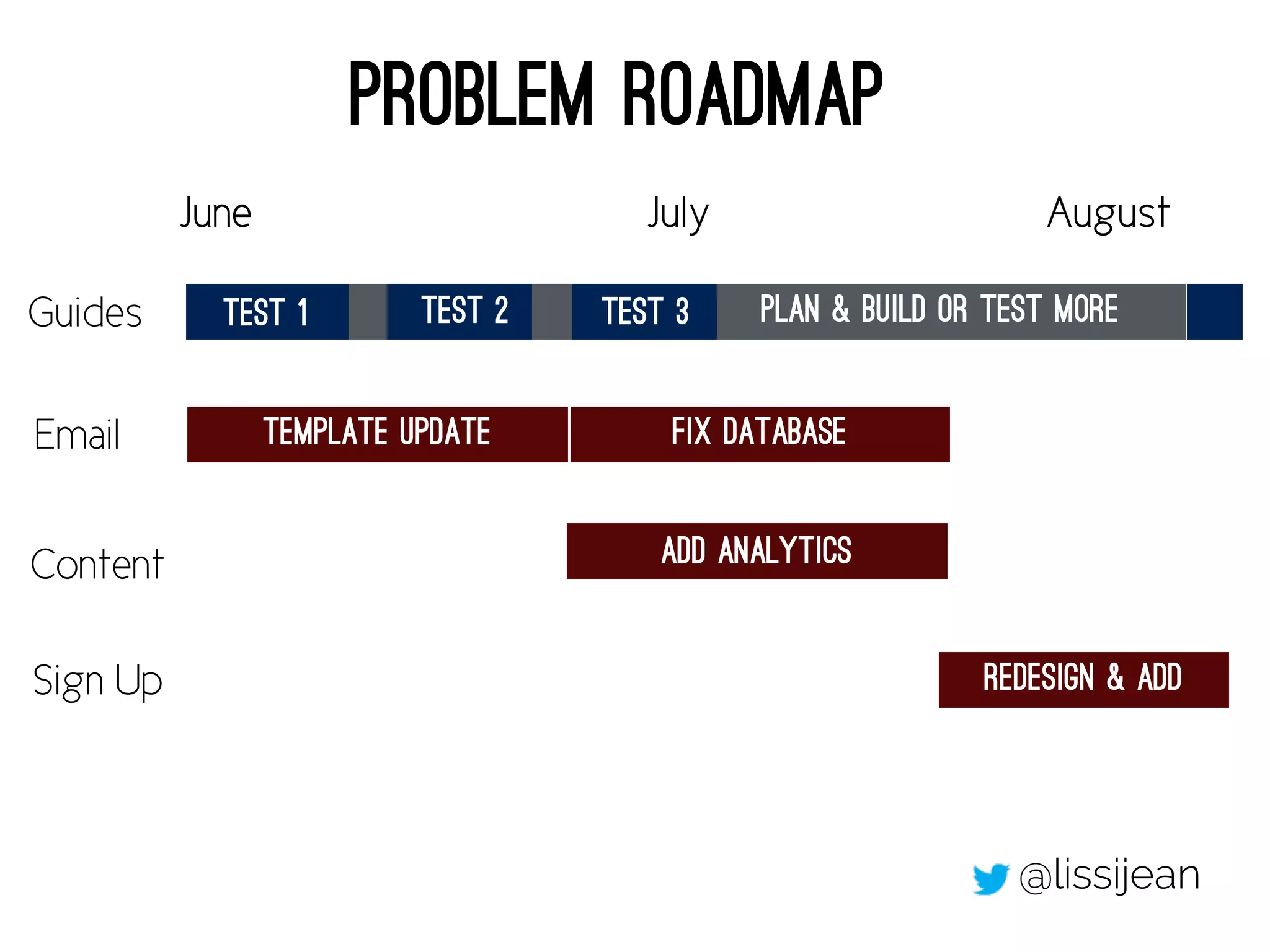 PROBLEM ROADMAP

June

July

August

Guides

TEST 1

TEST 2

TEST 3

PLAN & BUILD OR TEST MORE

Email

TEMPLATE UPDATE

FIX DATABASE

Content

ADD ANALYTICS

Sign Up

REDESIGN & ADD

@lissijean